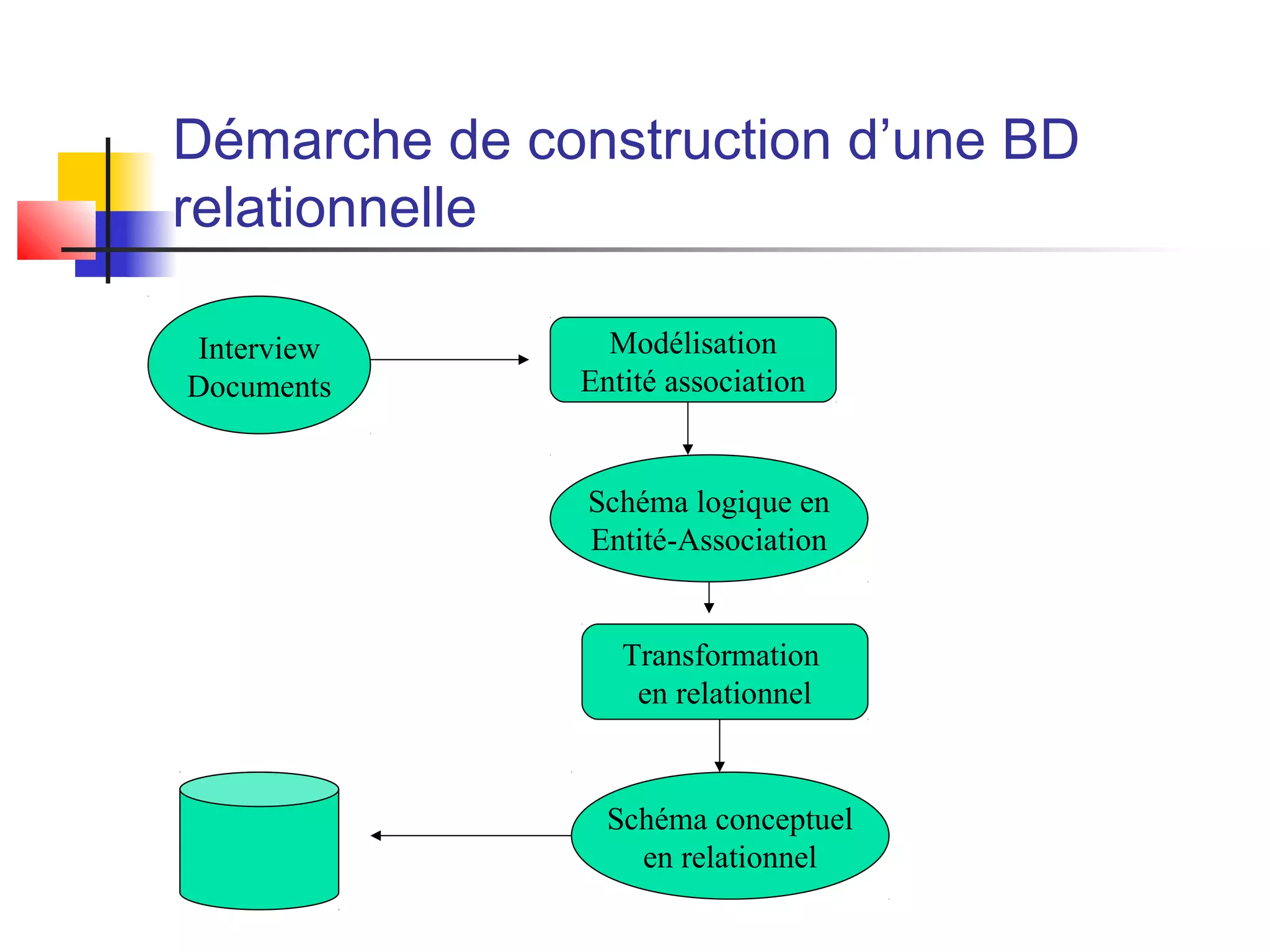 Démarche de construction d’une BD relationnelle

Interview
Documents

Modélisation
Entité association

Schéma logique en
Entité-Association

Transformation
en relationnel

Schéma conceptuel
en relationnel